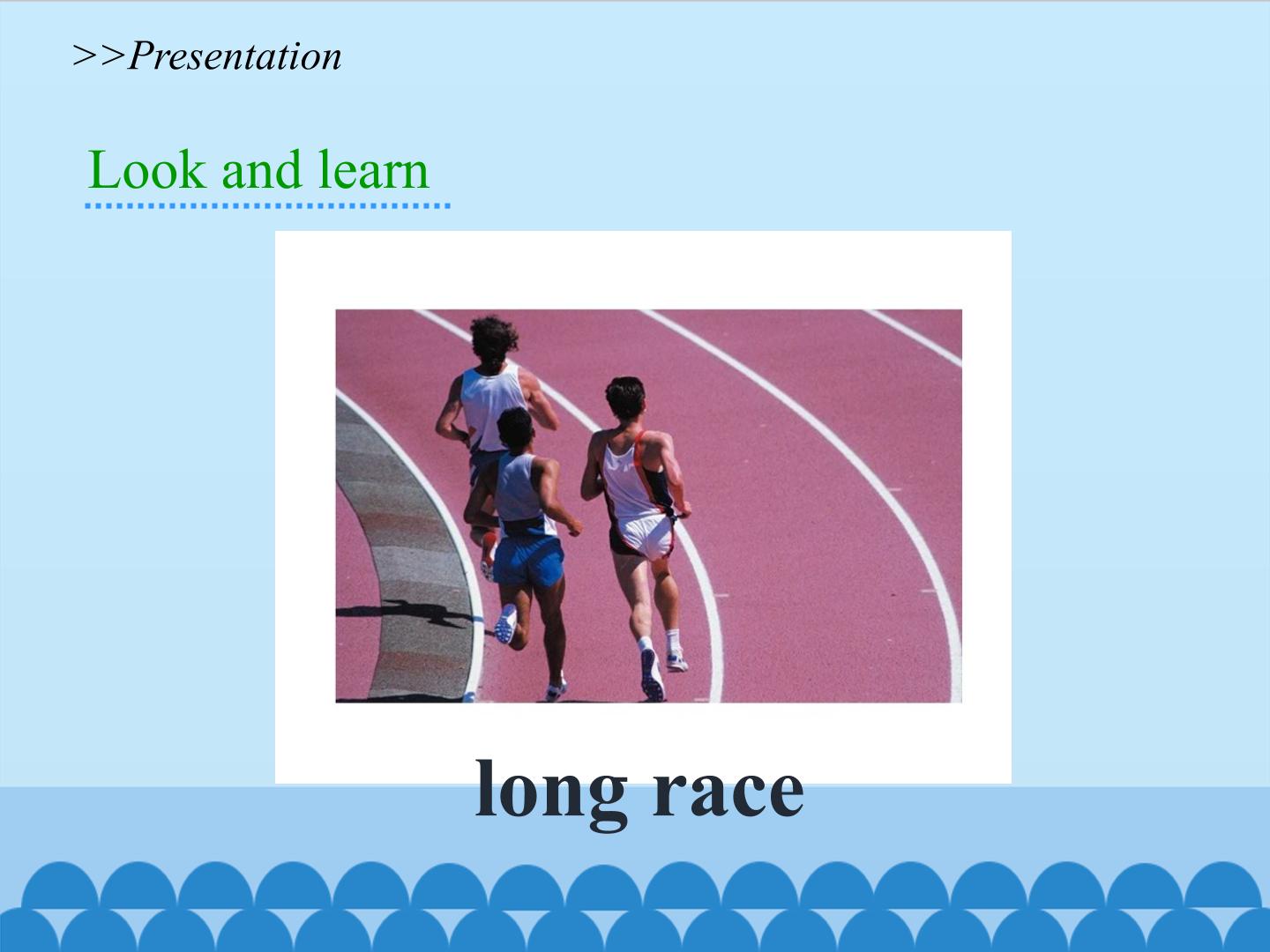 >>Presentation

Look and learn

long race